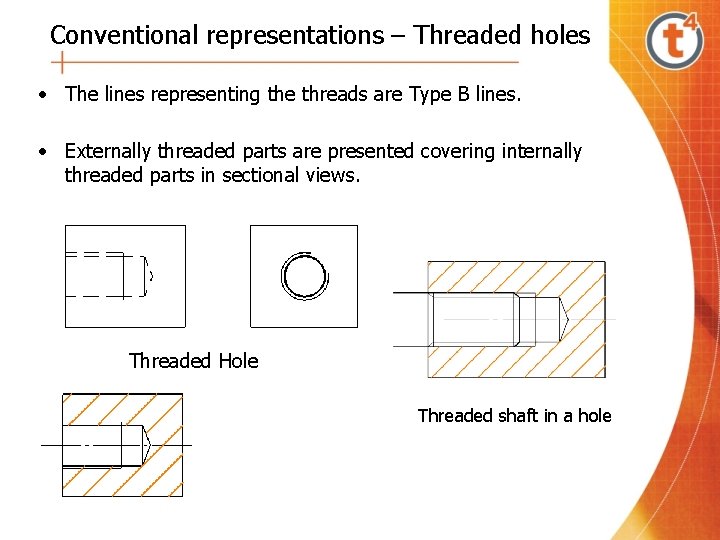 Conventional representations – Threaded holes

t4

• The lines representing the threads are Type B lines.

• Externally threaded parts are presented covering internally threaded parts in sectional views.

Threaded Hole

Threaded shaft in a hole